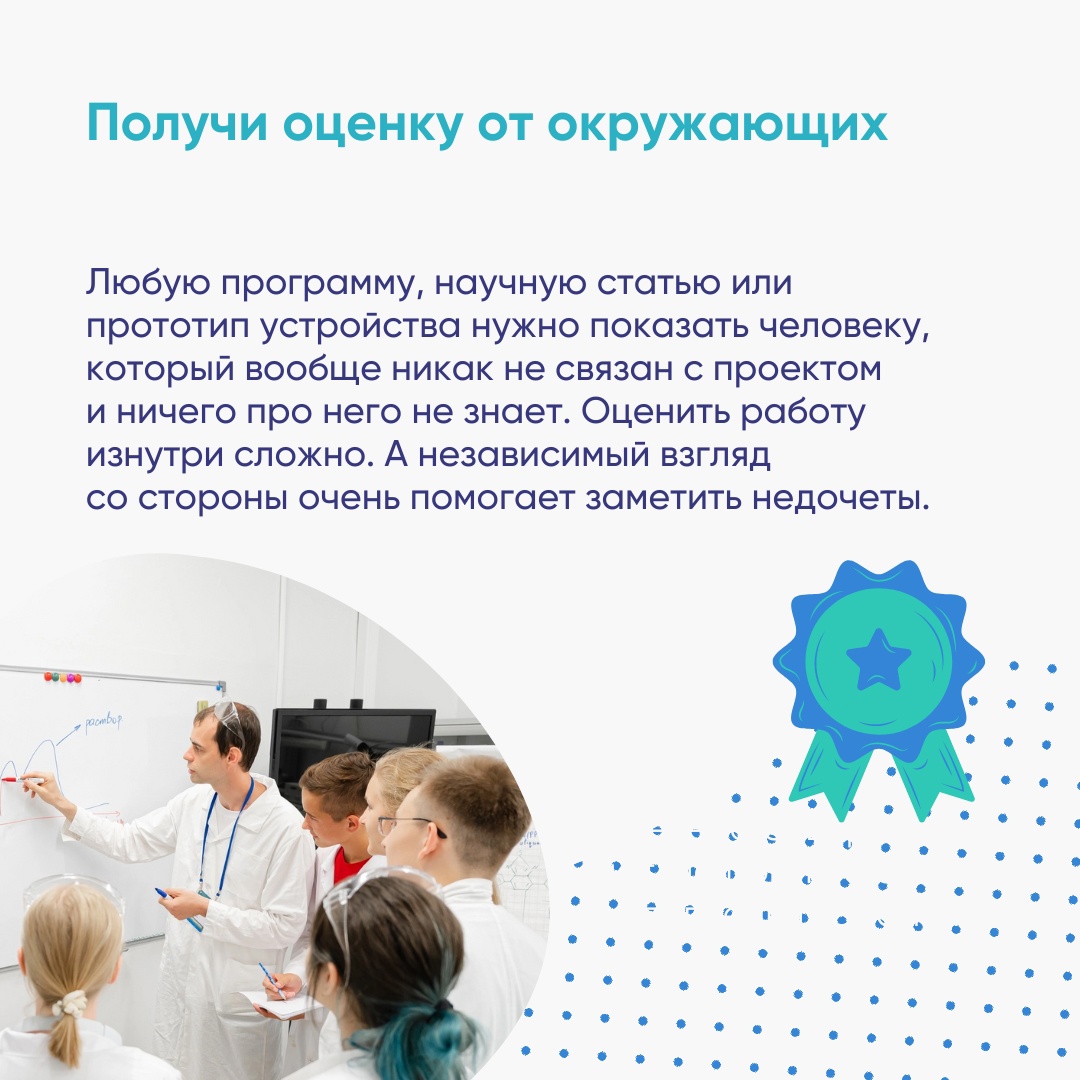 Получи оценку от окружающих

Любую программу, научную статью или прототип устройства нужно показать человеку, который вообще никак не связан с проектом и ничего про него не знает. Оценить работу изнутри сложно. А независимый взгляд со стороны очень помогает заметить недочеты.

раствор